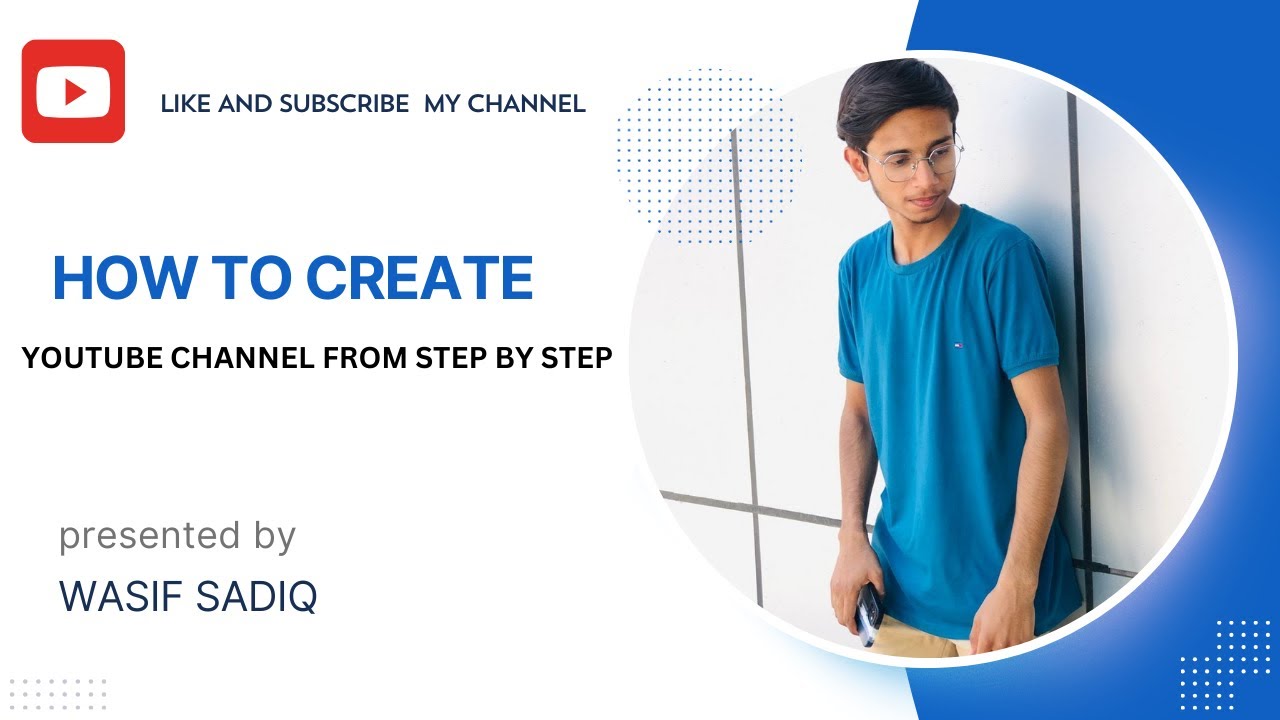 LIKE AND SUBSCRIBE MY CHANNEL

HOW TO CREATE

YOUTUBE CHANNEL FROM STEP BY STEP

presented by

WASIF SADIQ